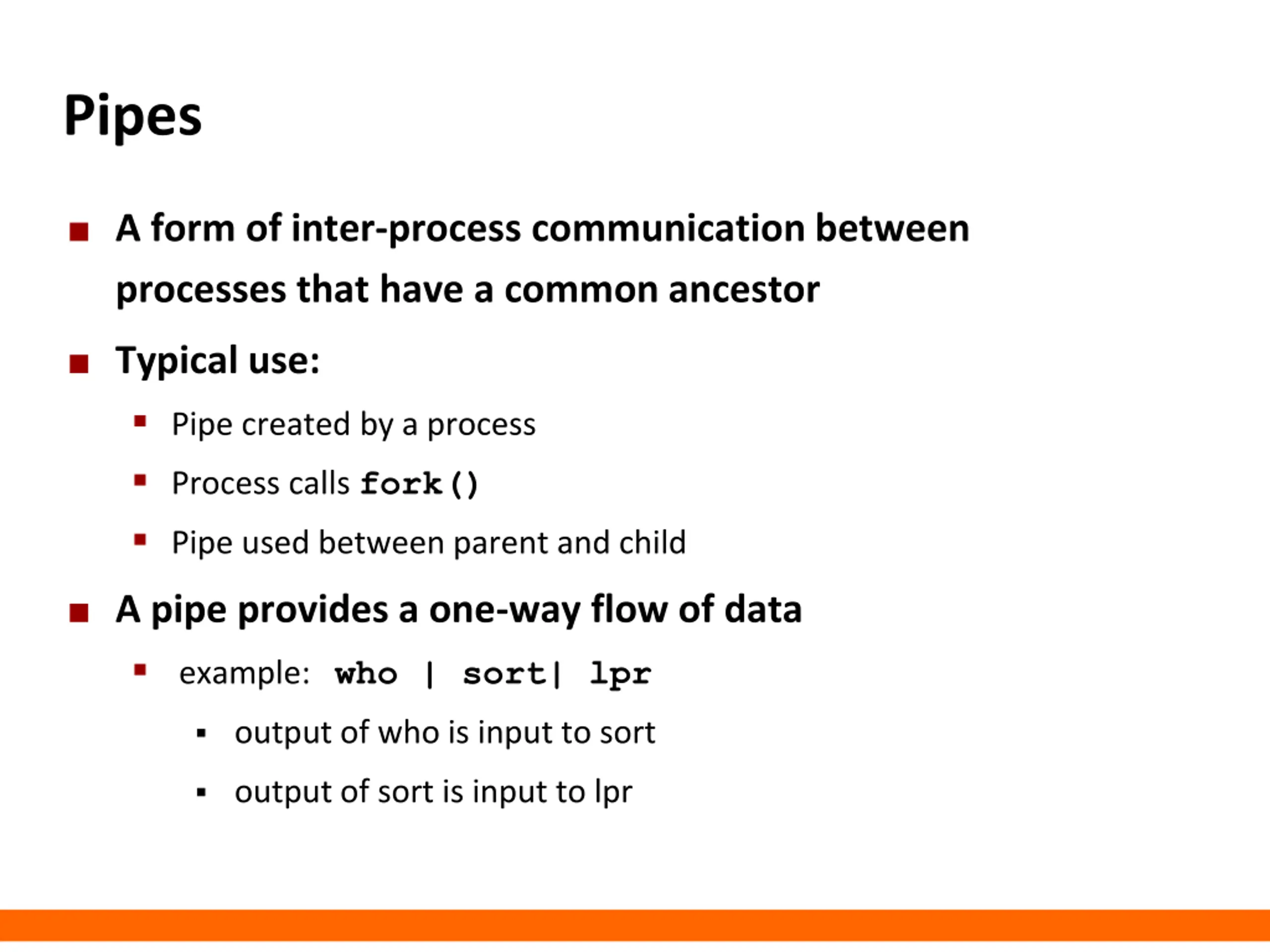 Pipes

A form of inter-process communication between processes that have a common ancestor

Typical use:

Pipe created by a process

Process calls fork()

Pipe used between parent and child

A pipe provides a one-way flow of data

example: who | sort| lpr

output of who is input to sort

output of sort is input to lpr